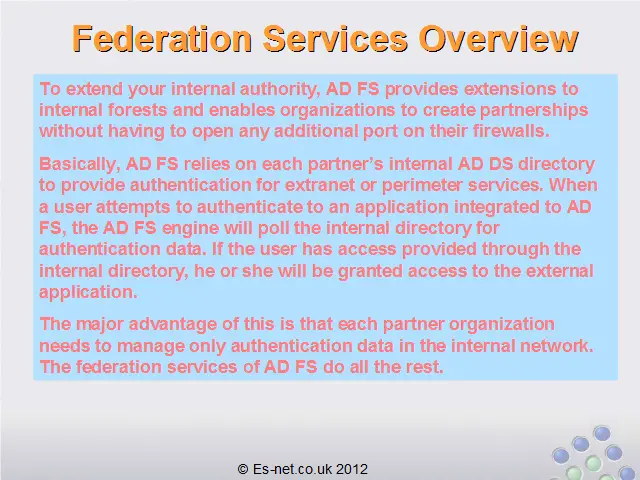 Federation Services Overview

To extend your internal authority, AD FS provides extensions to internal forests and enables organizations to create partnerships without having to open any additional port on their firewalls.

Basically, AD FS relies on each partner's internal AD DS directory to provide authentication for extranet or perimeter services. When a user attempts to authenticate to an application integrated to AD FS, the AD FS engine will poll the internal directory for authentication data. If the user has access provided through the internal directory, he or she will be granted access to the external application.

The major advantage of this is that each partner organization needs to manage only authentication data in the internal network. The federation services of AD FS do all the rest.

© Es-net.co.uk 2012